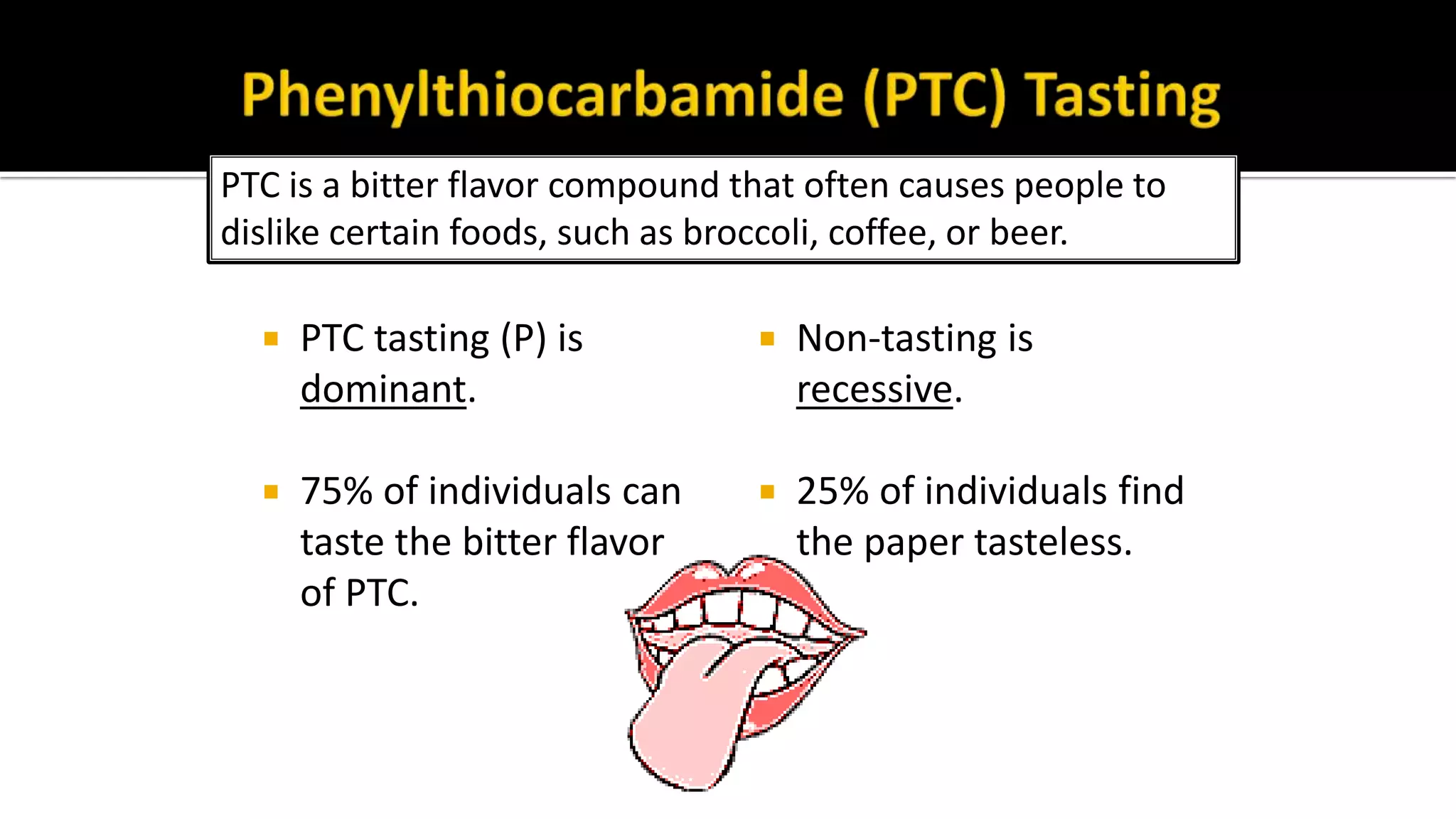 Phenylthiocarbamide (PTC) Tasting

PTC is a bitter flavor compound that often causes people to dislike certain foods, such as broccoli, coffee, or beer.

PTC tasting (P) is dominant.

75% of individuals can taste the bitter flavor of PTC.

Non-tasting is recessive.

25% of individuals find the paper tasteless.